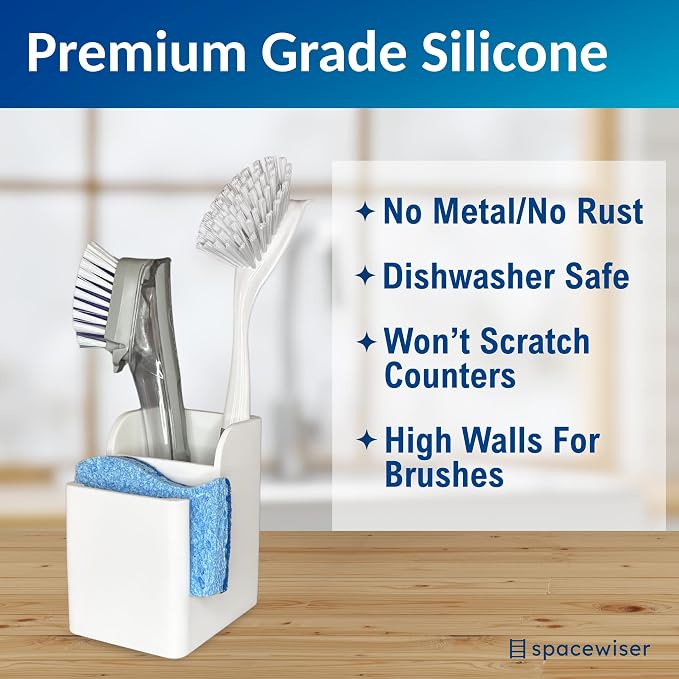 Premium Grade Silicone

✦ No Metal/No Rust

✦ Dishwasher Safe

✦ Won't Scratch Counters

✦ High Walls For Brushes

spacewiser